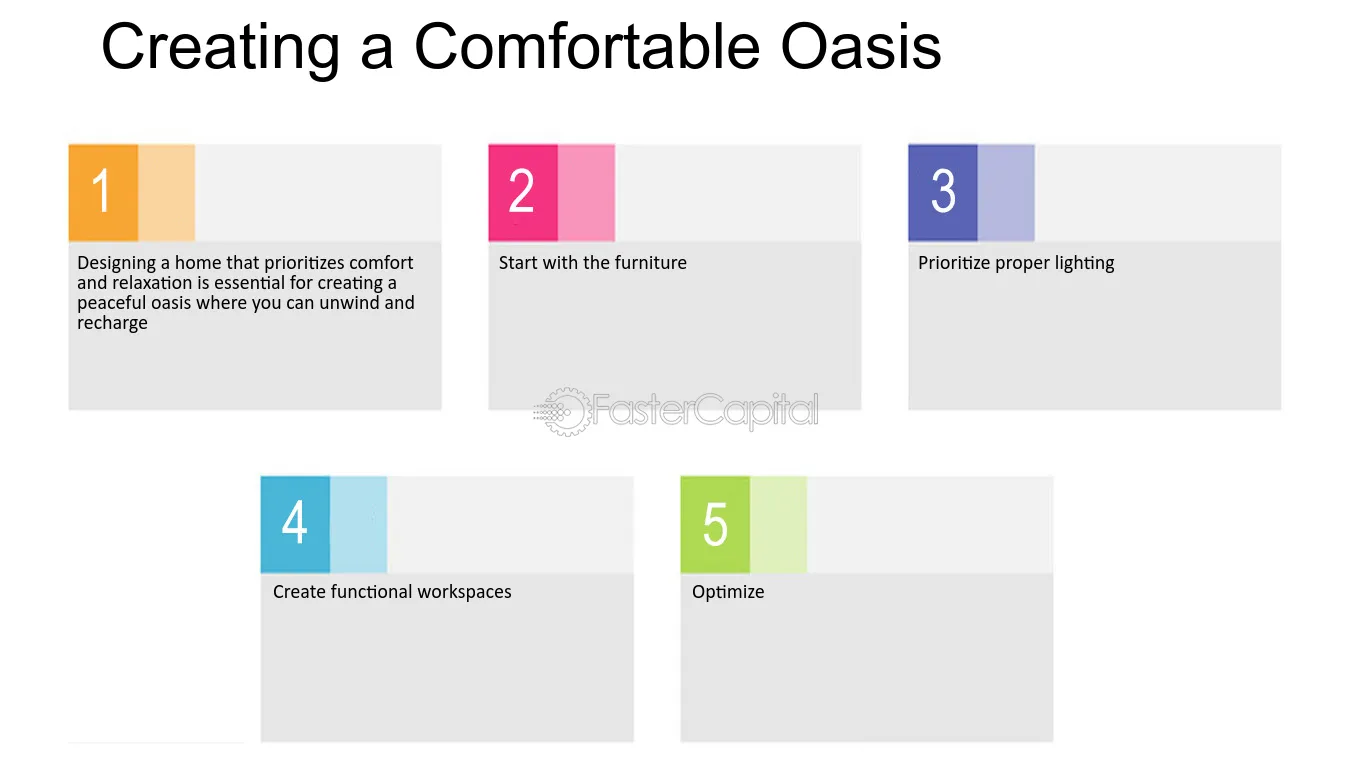 Creating a Comfortable Oasis

1

Designing a home that prioritizes comfort and relaxation is essential for creating a peaceful oasis where you can unwind and recharge

2

Start with the furniture

3

Prioritize proper lighting

4

Create functional workspaces

5

Optimize

FasterCapital